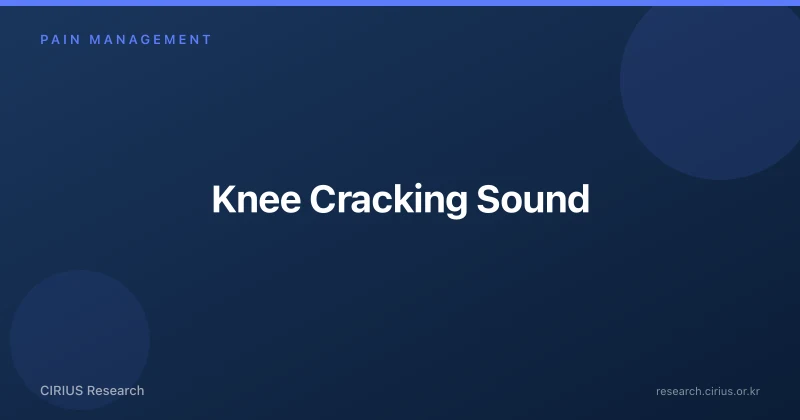 PAIN MANAGEMENT

Knee Cracking Sound

CIRIUS Research

research.cirius.or.kr